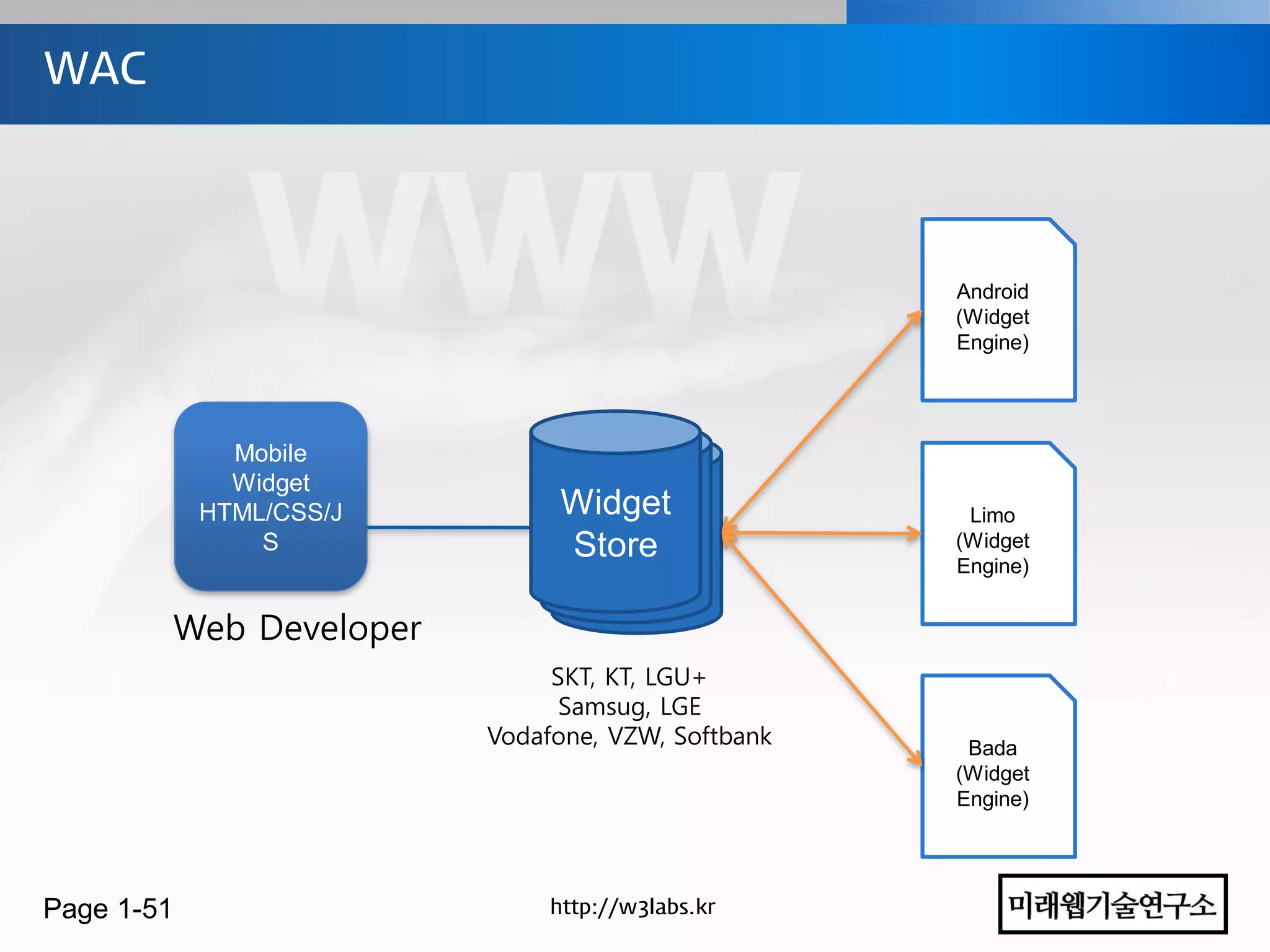 WAC

WWW

Mobile Widget HTML/CSS/JS

Web Developer

Widget Store

SKT, KT, LGU+
Samsug, LGE
Vodafone, VZW, Softbank

Android (Widget Engine)

Limo (Widget Engine)

Bada (Widget Engine)

Page 1-51

http://w3labs.kr

미래웹기술연구소